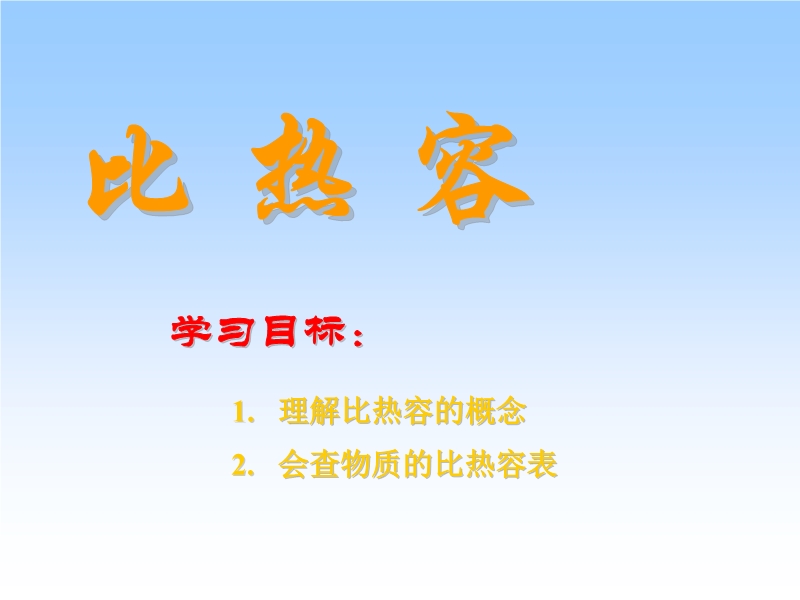 比 热 容

学习目标：

1. 理解比热容的概念

2. 会查物质的比热容表